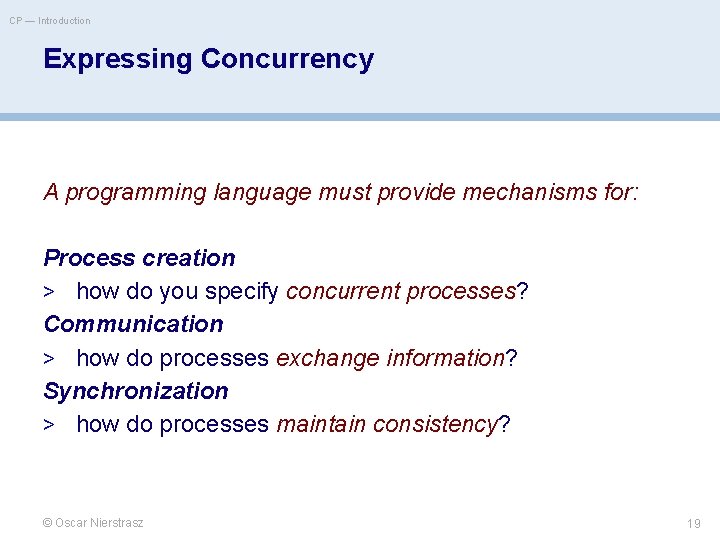 CP — Introduction

Expressing Concurrency

A programming language must provide mechanisms for:

Process creation
> how do you specify concurrent processes?
Communication
> how do processes exchange information?
Synchronization
> how do processes maintain consistency?

© Oscar Nierstrasz

19